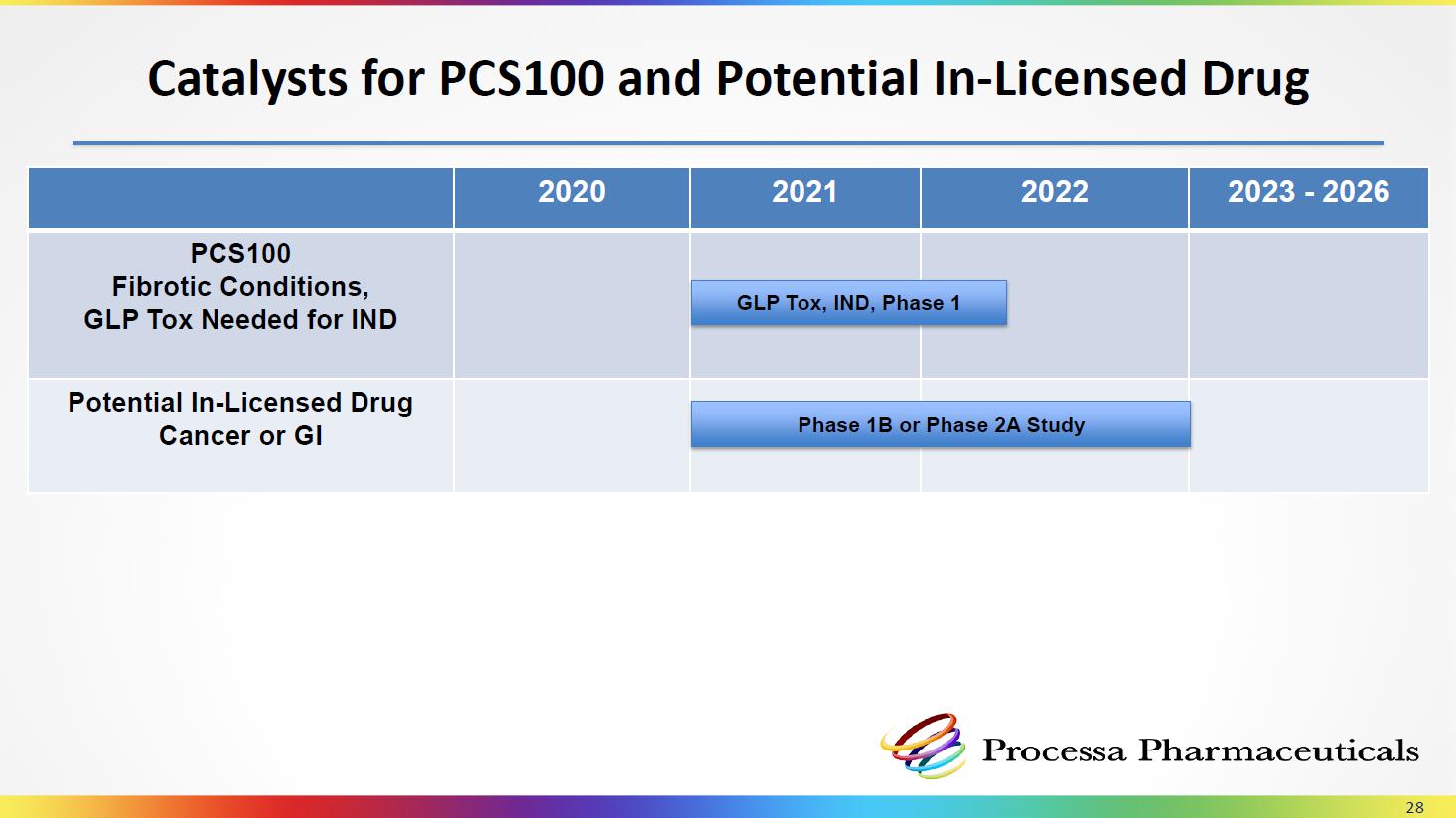 Catalysts for PCS100 and Potential In-Licensed Drug

| | 2020 | 2021 | 2022 | 2023 - 2026 |
|---|---|---|---|---|
| PCS100 Fibrotic Conditions, GLP Tox Needed for IND | | GLP Tox, IND, Phase 1 | | |
| Potential In-Licensed Drug Cancer or GI | | Phase 1B or Phase 2A Study | | |

Processa Pharmaceuticals

28